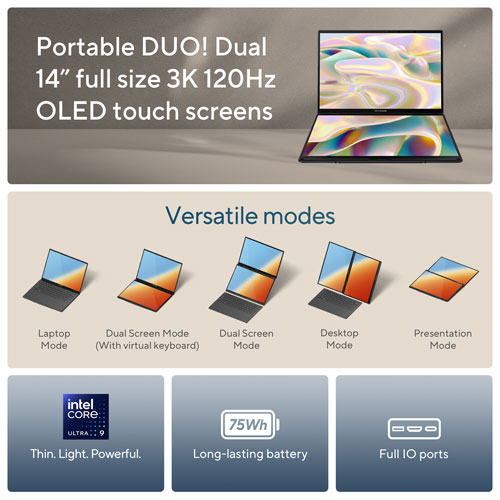 Portable DUO! Dual 14" full size 3K 120Hz OLED touch screens

Versatile modes

Laptop Mode

Dual Screen Mode (With virtual keyboard)

Dual Screen Mode

Desktop Mode

Presentation Mode

intel CORE ULTRA 9

Thin. Light. Powerful.

75Wh

Long-lasting battery

Full IO ports